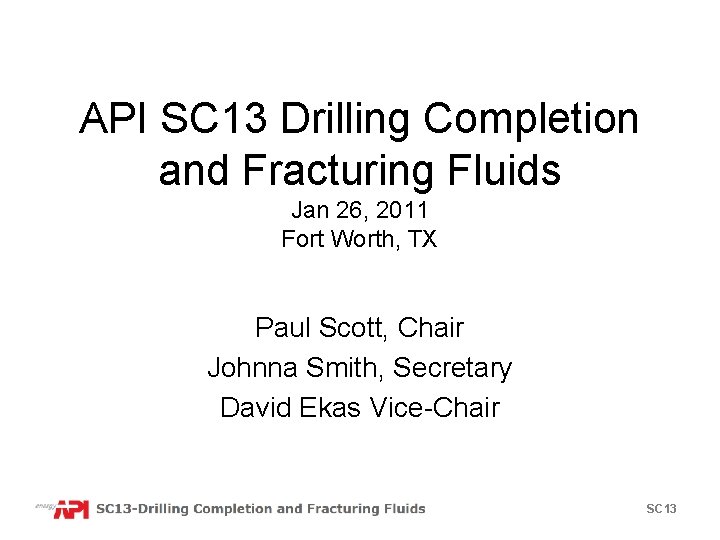 API SC13 Drilling Completion and Fracturing Fluids
Jan 26, 2011
Fort Worth, TX

Paul Scott, Chair
Johnna Smith, Secretary
David Ekas Vice-Chair

energy API SC13-Drilling Completion and Fracturing Fluids SC13